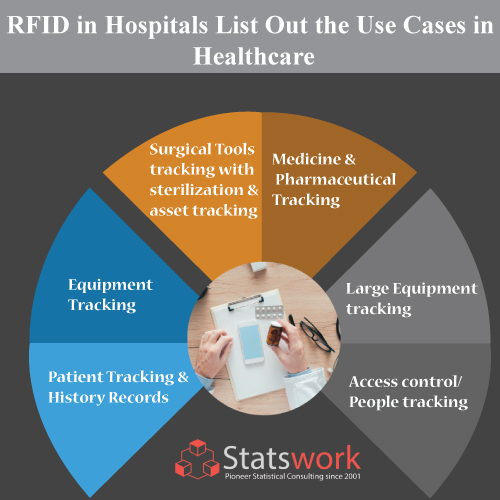 RFID in Hospitals List Out the Use Cases in Healthcare

Surgical Tools tracking with sterilization & asset tracking

Medicine & Pharmaceutical Tracking

Equipment Tracking

Large Equipment tracking

Patient Tracking & History Records

Access control/ People tracking

Statswork
Pioneer Statistical Consulting since 2001